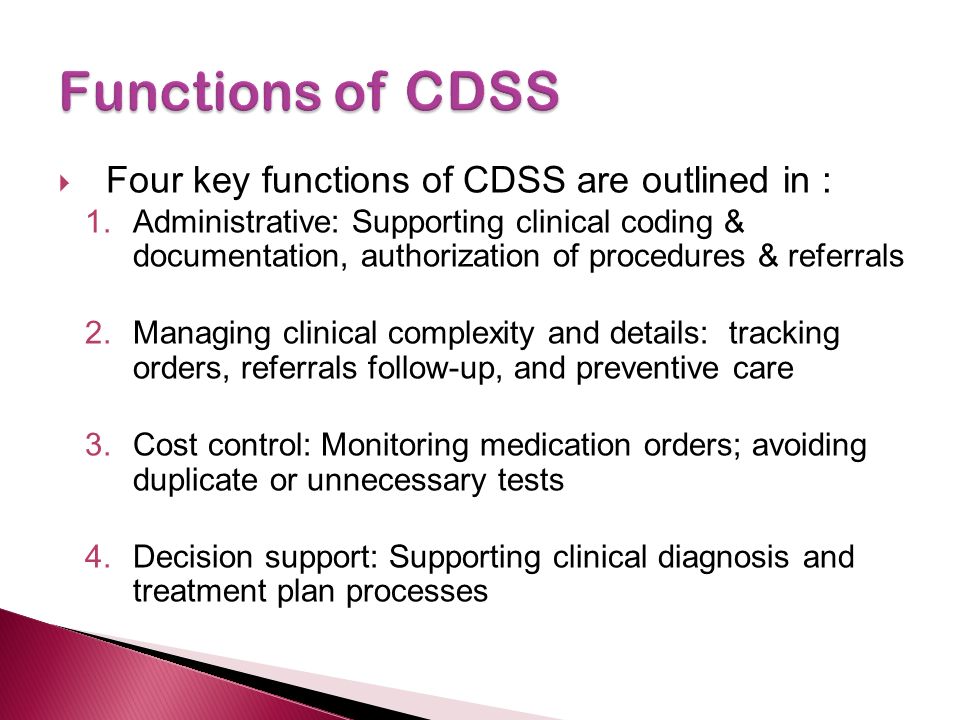 Functions of CDSS

Four key functions of CDSS are outlined in :

1. Administrative: Supporting clinical coding & documentation, authorization of procedures & referrals

2. Managing clinical complexity and details: tracking orders, referrals follow-up, and preventive care

3. Cost control: Monitoring medication orders; avoiding duplicate or unnecessary tests

4. Decision support: Supporting clinical diagnosis and treatment plan processes